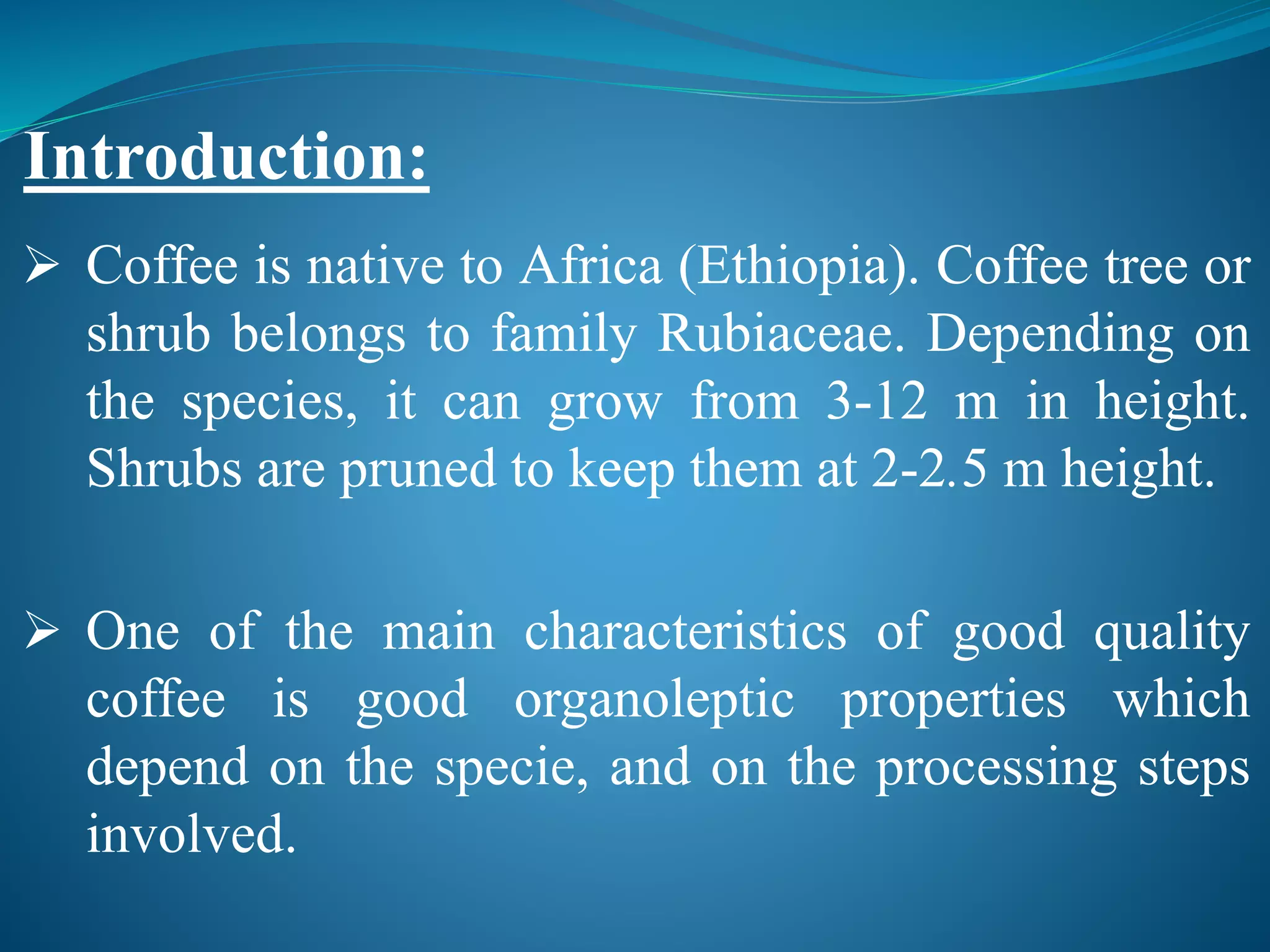 Introduction:

➢ Coffee is native to Africa (Ethiopia). Coffee tree or shrub belongs to family Rubiaceae. Depending on the species, it can grow from 3-12 m in height. Shrubs are pruned to keep them at 2-2.5 m height.

➢ One of the main characteristics of good quality coffee is good organoleptic properties which depend on the specie, and on the processing steps involved.